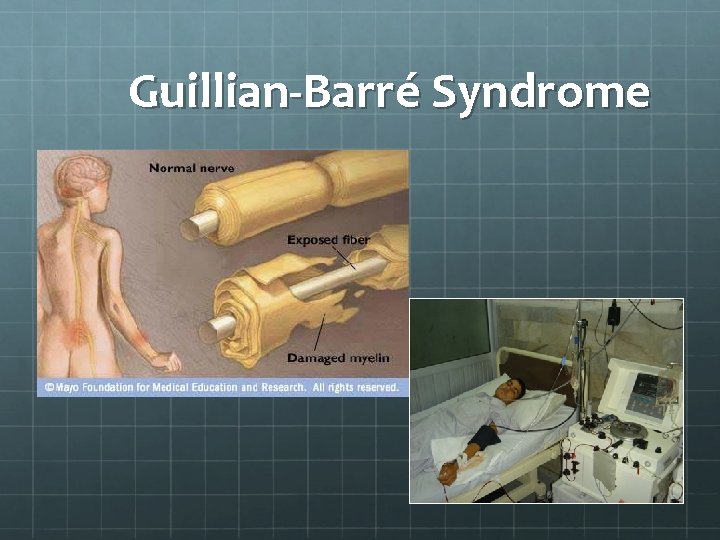 Guillian-Barré Syndrome

Normal nerve

Exposed fiber

Damaged myelin

© Mayo Foundation for Medical Education and Research. All rights reserved.